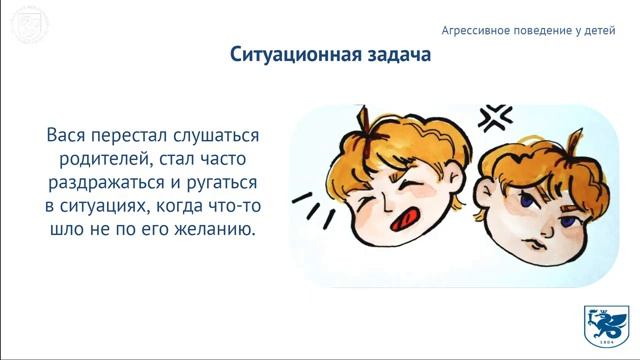 Агрессивное поведение у детей

Ситуационная задача

Вася перестал слушаться родителей, стал часто раздражаться и ругаться в ситуациях, когда что-то шло не по его желанию.

1804